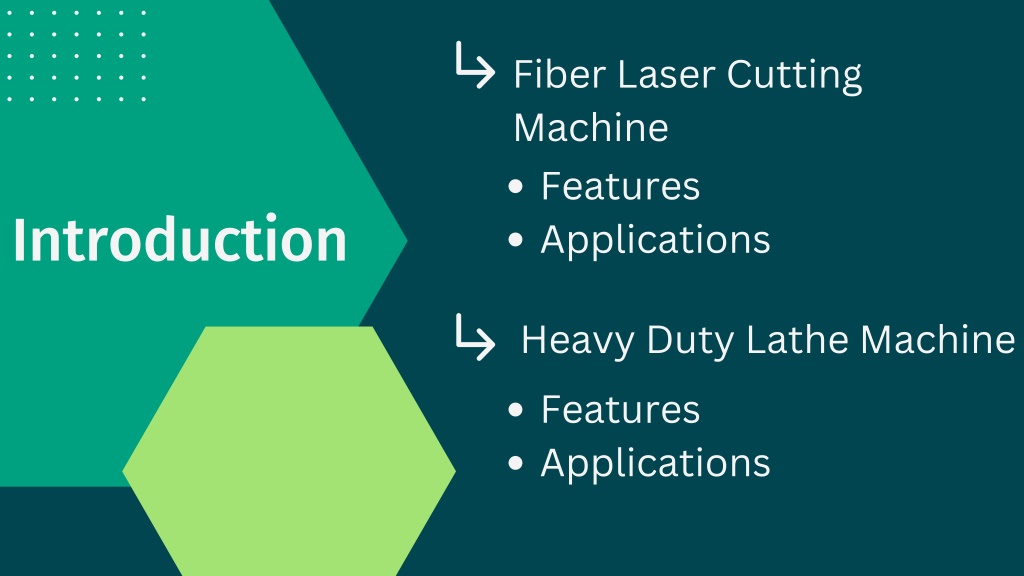 Introduction

↳ Fiber Laser Cutting Machine
• Features
• Applications

↳ Heavy Duty Lathe Machine
• Features
• Applications